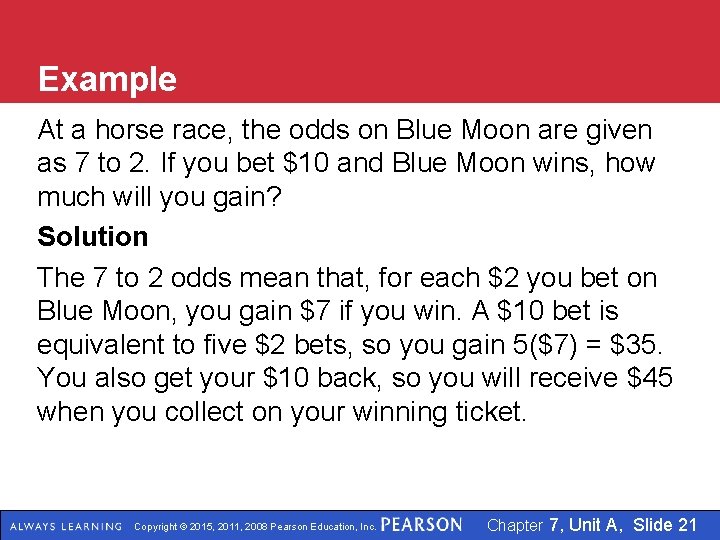 Example

At a horse race, the odds on Blue Moon are given as 7 to 2. If you bet \$10 and Blue Moon wins, how much will you gain?

Solution

The 7 to 2 odds mean that, for each \$2 you bet on Blue Moon, you gain \$7 if you win. A \$10 bet is equivalent to five \$2 bets, so you gain 5(\$7) = \$35. You also get your \$10 back, so you will receive \$45 when you collect on your winning ticket.

ALWAYS LEARNING Copyright © 2015, 2011, 2008 Pearson Education, Inc. PEARSON Chapter 7, Unit A, Slide 21